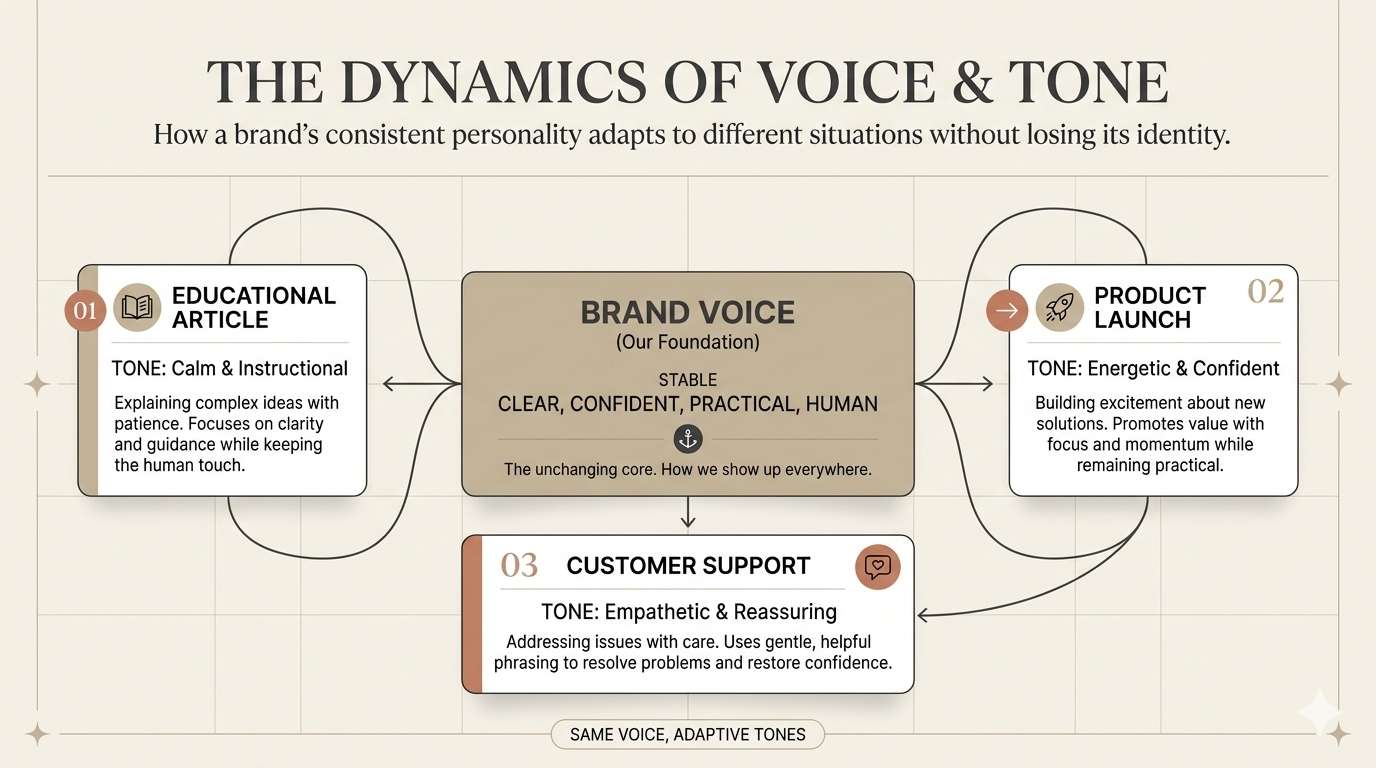 THE DYNAMICS OF VOICE & TONE

How a brand's consistent personality adapts to different situations without losing its identity.

01 EDUCATIONAL ARTICLE

TONE: Calm & Instructional

Explaining complex ideas with patience. Focuses on clarity and guidance while keeping the human touch.

BRAND VOICE
(Our Foundation)

STABLE
CLEAR, CONFIDENT, PRACTICAL, HUMAN

The unchanging core. How we show up everywhere.

PRODUCT LAUNCH 02

TONE: Energetic & Confident

Building excitement about new solutions. Promotes value with focus and momentum while remaining practical.

03 CUSTOMER SUPPORT

TONE: Empathetic & Reassuring

Addressing issues with care. Uses gentle, helpful phrasing to resolve problems and restore confidence.

SAME VOICE, ADAPTIVE TONES